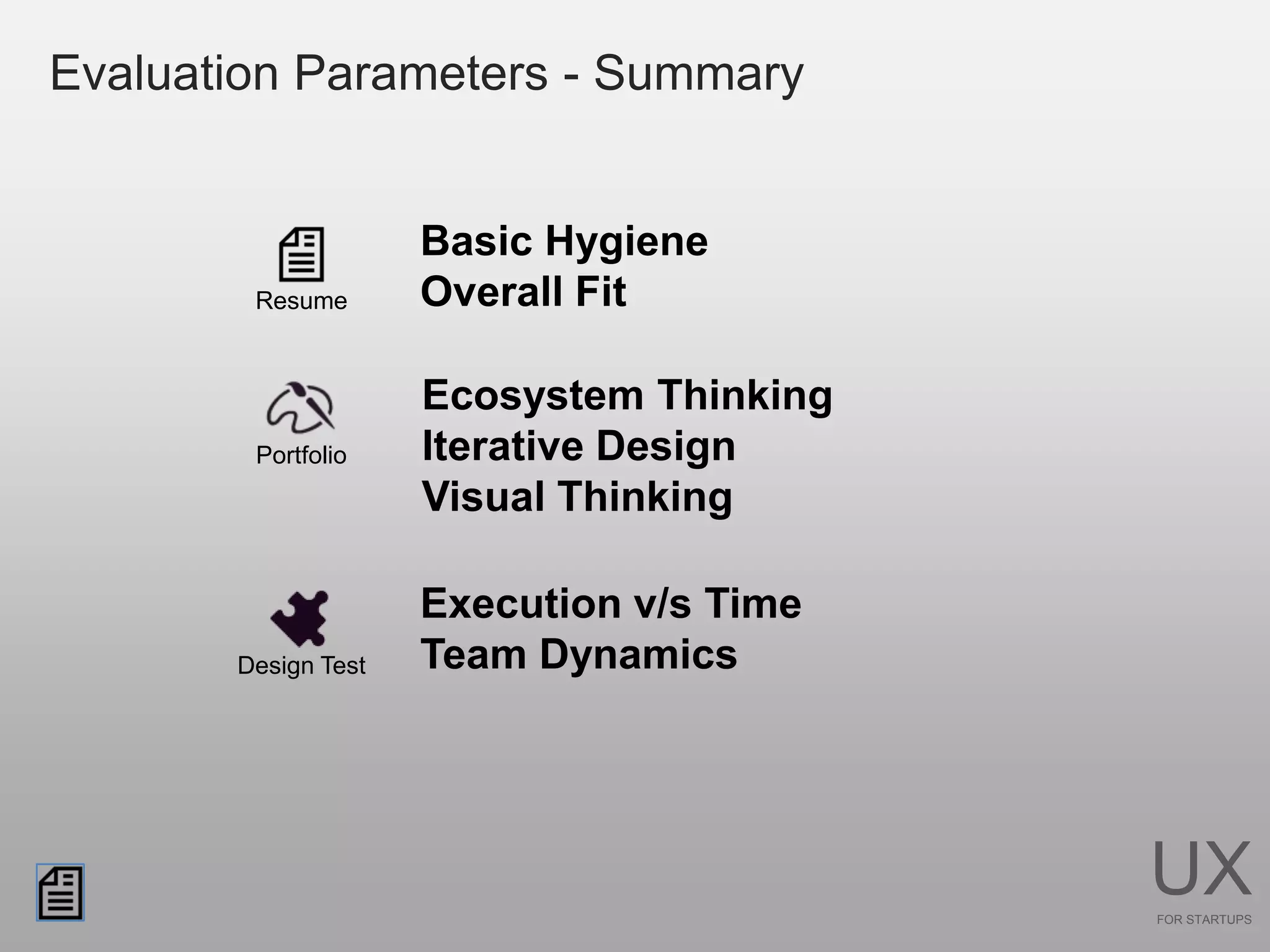 Evaluation Parameters - Summary

Resume

Basic Hygiene
Overall Fit

Portfolio

Ecosystem Thinking
Iterative Design
Visual Thinking

Design Test

Execution v/s Time
Team Dynamics

UX
FOR STARTUPS